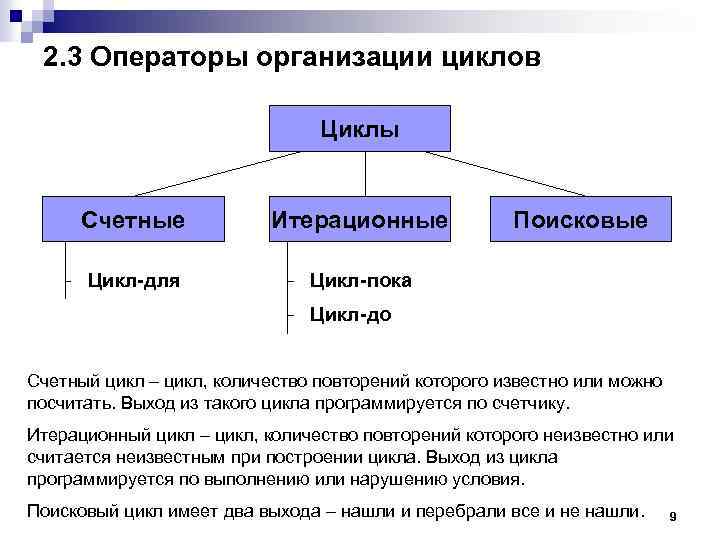 2.3 Операторы организации циклов

Циклы

Счетные

Итерационные

Поисковые

Цикл-для

Цикл-пока

Цикл-до

Счетный цикл – цикл, количество повторений которого известно или можно посчитать. Выход из такого цикла программируется по счетчику.

Итерационный цикл – цикл, количество повторений которого неизвестно или считается неизвестным при построении цикла. Выход из цикла программируется по выполнению или нарушению условия.

Поисковый цикл имеет два выхода – нашли и перебрали все и не нашли.

9